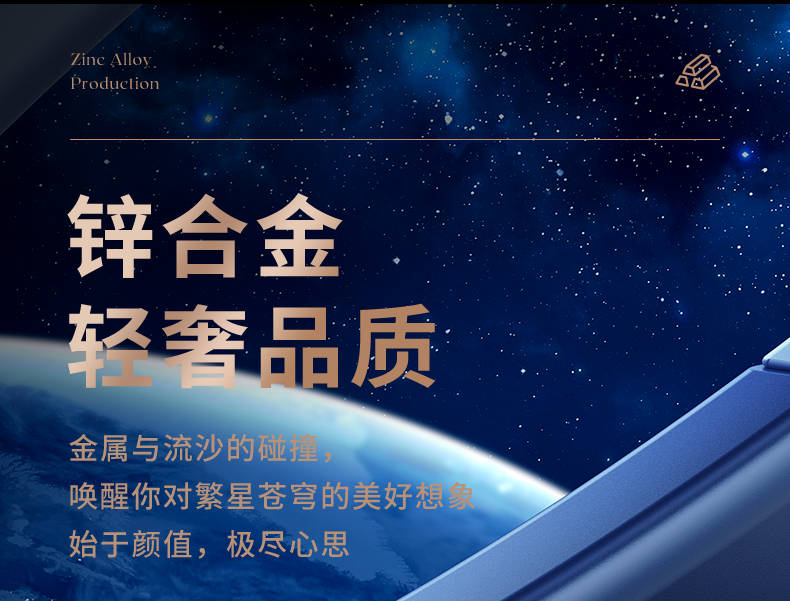 Zinc Alloy
Production

锌合金
轻奢品质

金属与流沙的碰撞，
唤醒你对繁星苍穹的美好想象
始于颜值，极尽心思